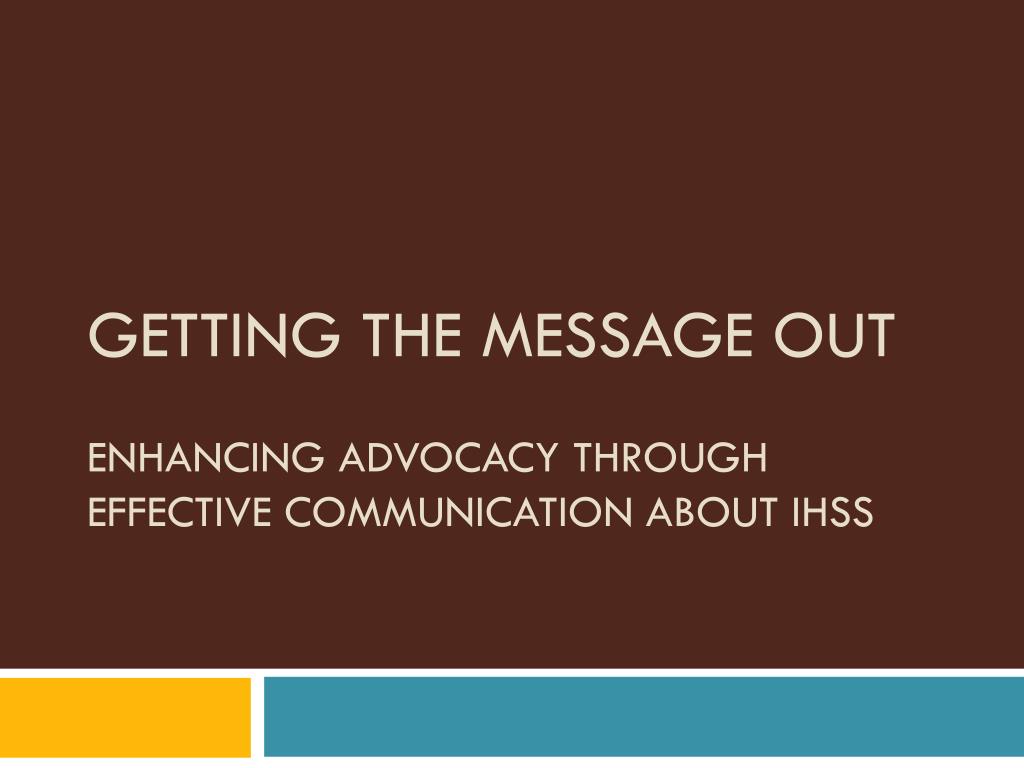 GETTING THE MESSAGE OUT

ENHANCING ADVOCACY THROUGH EFFECTIVE COMMUNICATION ABOUT IHSS